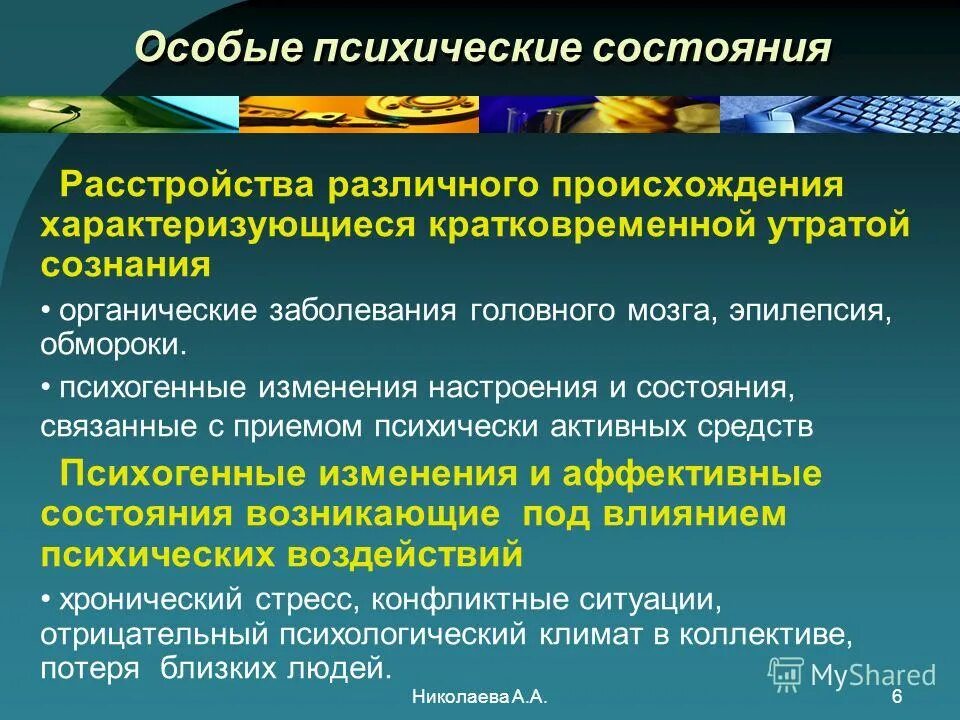 Особые психические состояния

Расстройства различного происхождения характеризующиеся кратковременной утратой сознания

• органические заболевания головного мозга, эпилепсия, обмороки.

• психогенные изменения настроения и состояния, связанные с приемом психически активных средств

Психогенные изменения и аффективные состояния возникающие под влиянием психических воздействий

• хронический стресс, конфликтные ситуации, отрицательный психологический климат в коллективе, потеря близких людей.

MyShared

Николаева А.А.

6